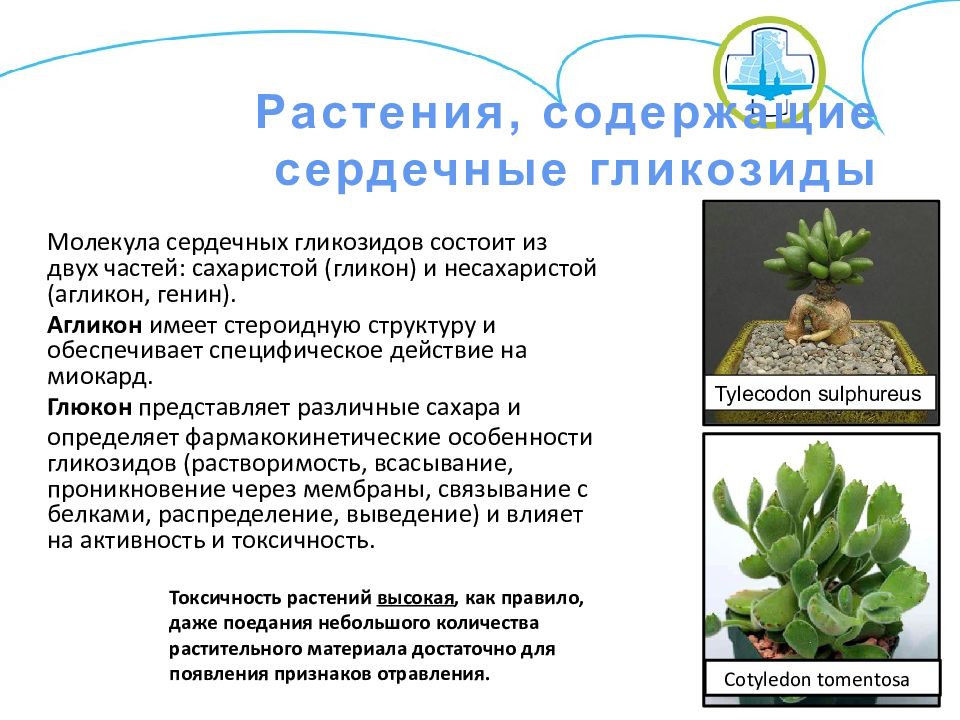 Растения, содержащие сердечные гликозиды

Молекула сердечных гликозидов состоит из двух частей: сахаристой (гликон) и несахаристой (агликон, генин).

Агликон имеет стероидную структуру и обеспечивает специфическое действие на миокард.

Глюкон представляет различные сахара и определяет фармакокинетические особенности гликозидов (растворимость, всасывание, проникновение через мембраны, связывание с белками, распределение, выведение) и влияет на активность и токсичность.

Токсичность растений высокая, как правило, даже поедания небольшого количества растительного материала достаточно для появления признаков отравления.

Tylecodon sulphureus

Cotyledon tomentosa